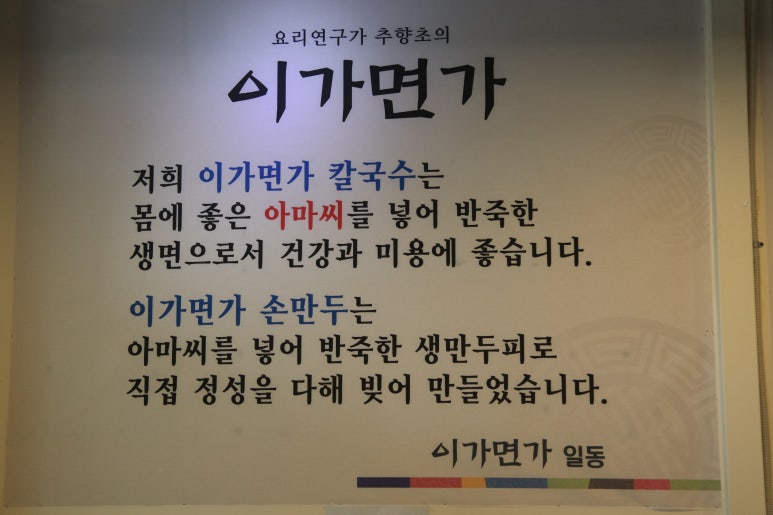 요리연구가 추향초의

이가면가

저희 이가면가 칼국수는 몸에 좋은 아마씨를 넣어 반죽한 생면으로서 건강과 미용에 좋습니다.

이가면가 손만두는 아마씨를 넣어 반죽한 생만두피로 직접 정성을 다해 빚어 만들었습니다.

이가면가 일동